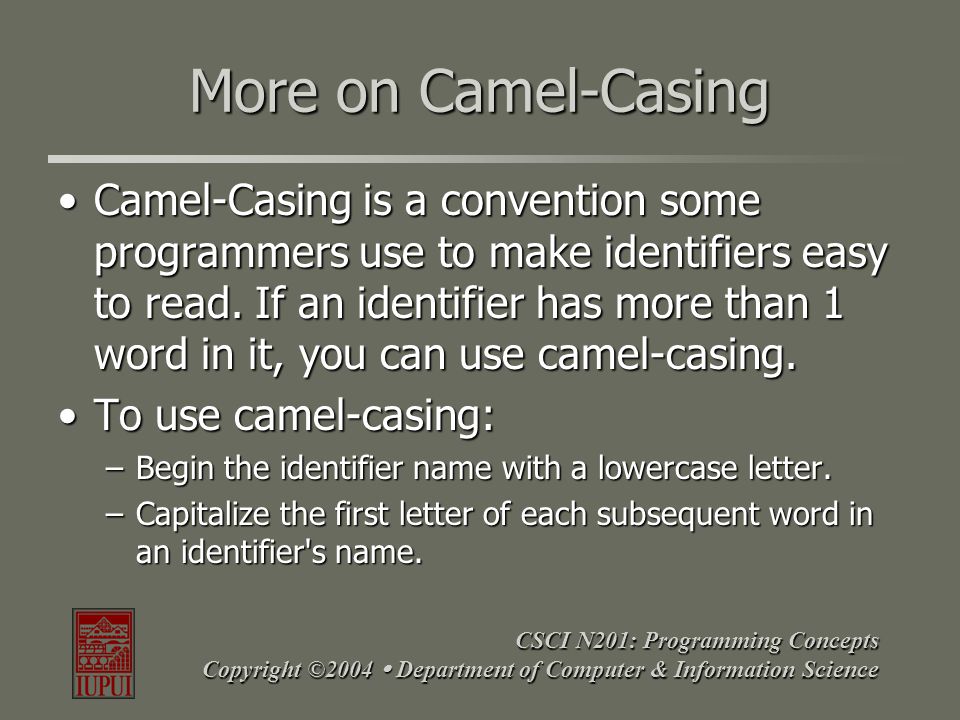 More on Camel-Casing

• Camel-Casing is a convention some programmers use to make identifiers easy to read. If an identifier has more than 1 word in it, you can use camel-casing.

• To use camel-casing:

– Begin the identifier name with a lowercase letter.

– Capitalize the first letter of each subsequent word in an identifier's name.

IUPUI

CSCI N201: Programming Concepts
Copyright ©2004 • Department of Computer & Information Science